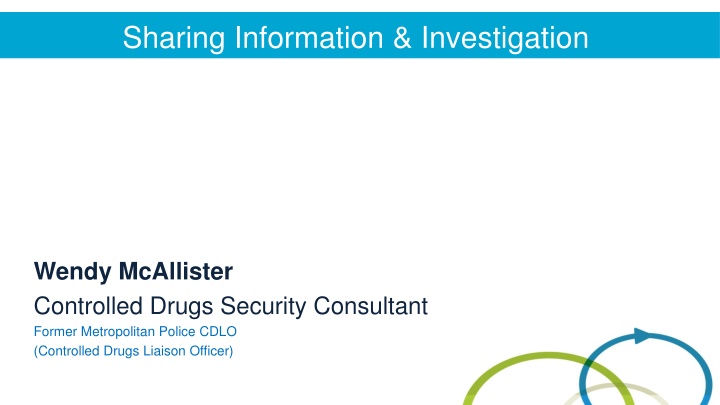 Sharing Information & Investigation

Wendy McAllister

Controlled Drugs Security Consultant

Former Metropolitan Police CDLO
(Controlled Drugs Liaison Officer)